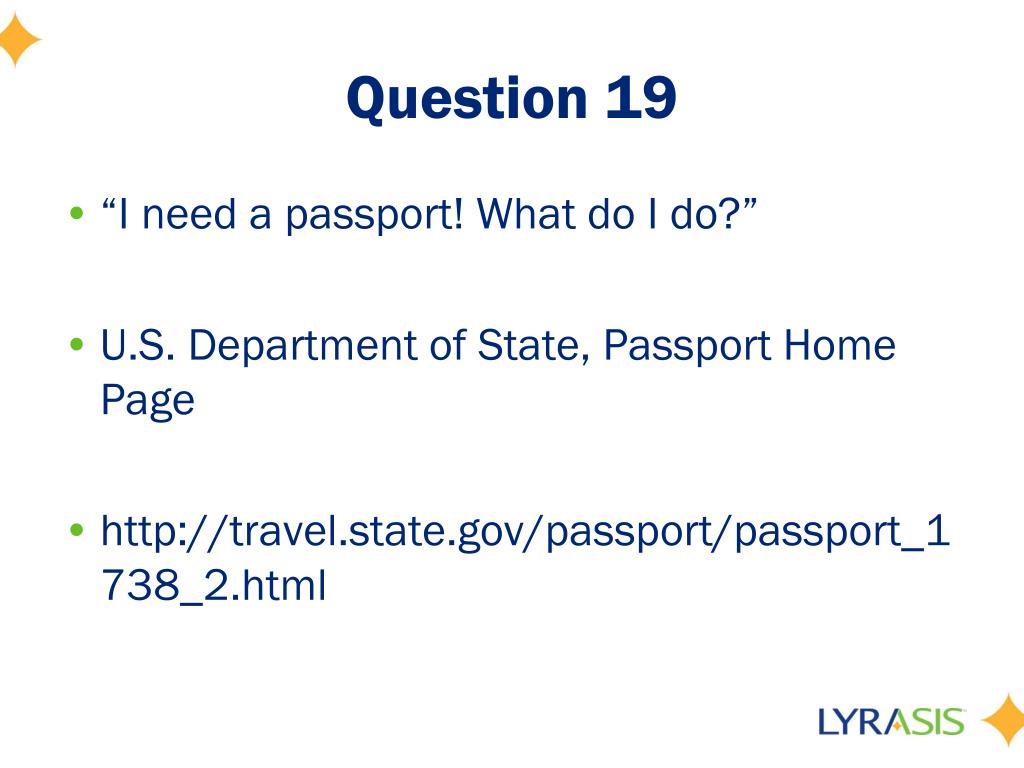 Question 19

• “I need a passport! What do I do?”

• U.S. Department of State, Passport Home Page

• http://travel.state.gov/passport/passport_1738_2.html

LYRASIS